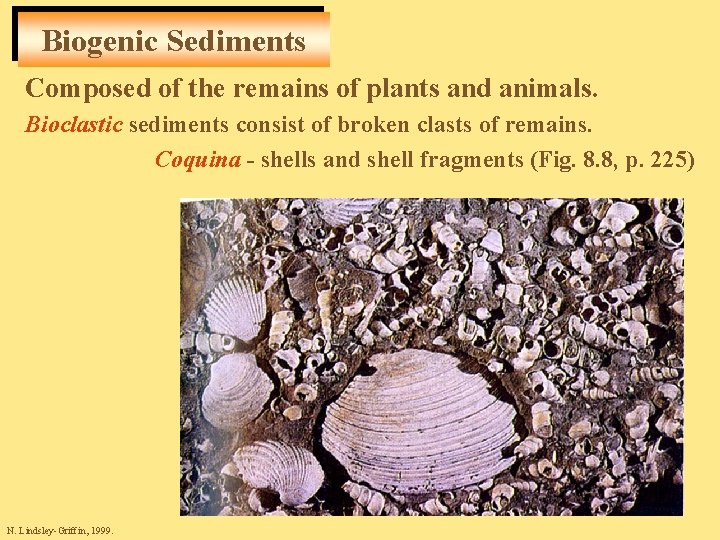 Biogenic Sediments

Composed of the remains of plants and animals.

Bioclastic sediments consist of broken clasts of remains.

Coquina - shells and shell fragments (Fig. 8.8, p. 225)

N. Lindsley-Griffin, 1999.